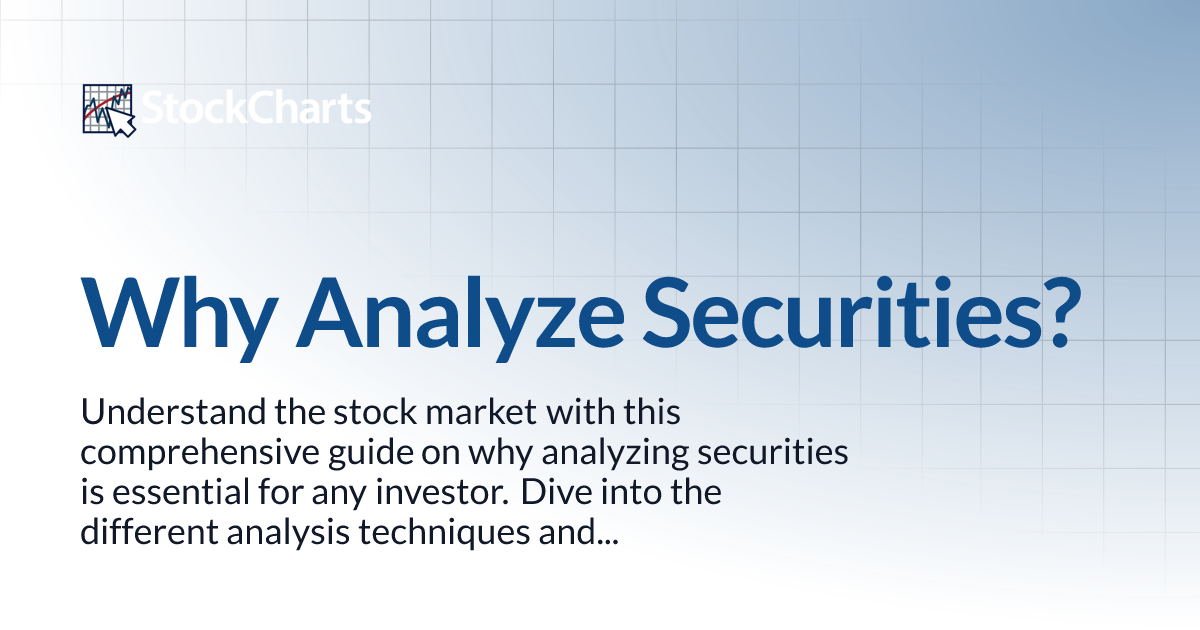 StockCharts

Why Analyze Securities?

Understand the stock market with this comprehensive guide on why analyzing securities is essential for any investor. Dive into the different analysis techniques and...